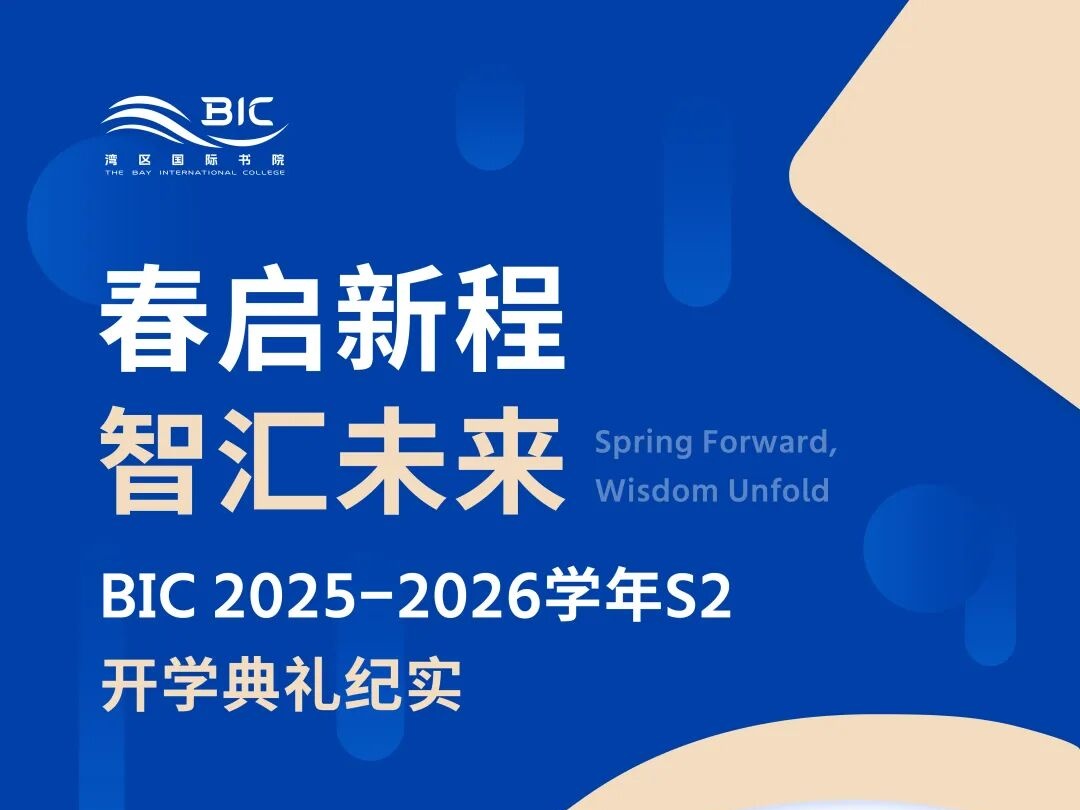 BIC
湾区国际书院
THE BAY INTERNATIONAL COLLEGE

春启新程
智汇未来

Spring Forward,
Wisdom Unfold

BIC 2025-2026学年S2
开学典礼纪实